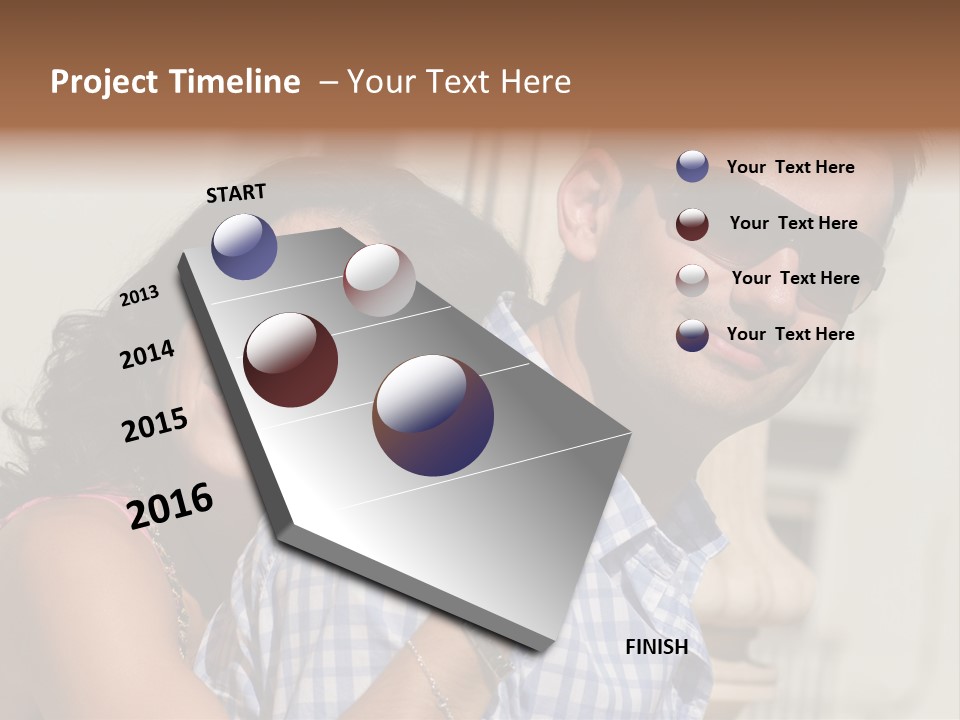 Project Timeline – Your Text Here

START

2013

2014

2015

2016

FINISH

Your Text Here

Your Text Here

Your Text Here

Your Text Here